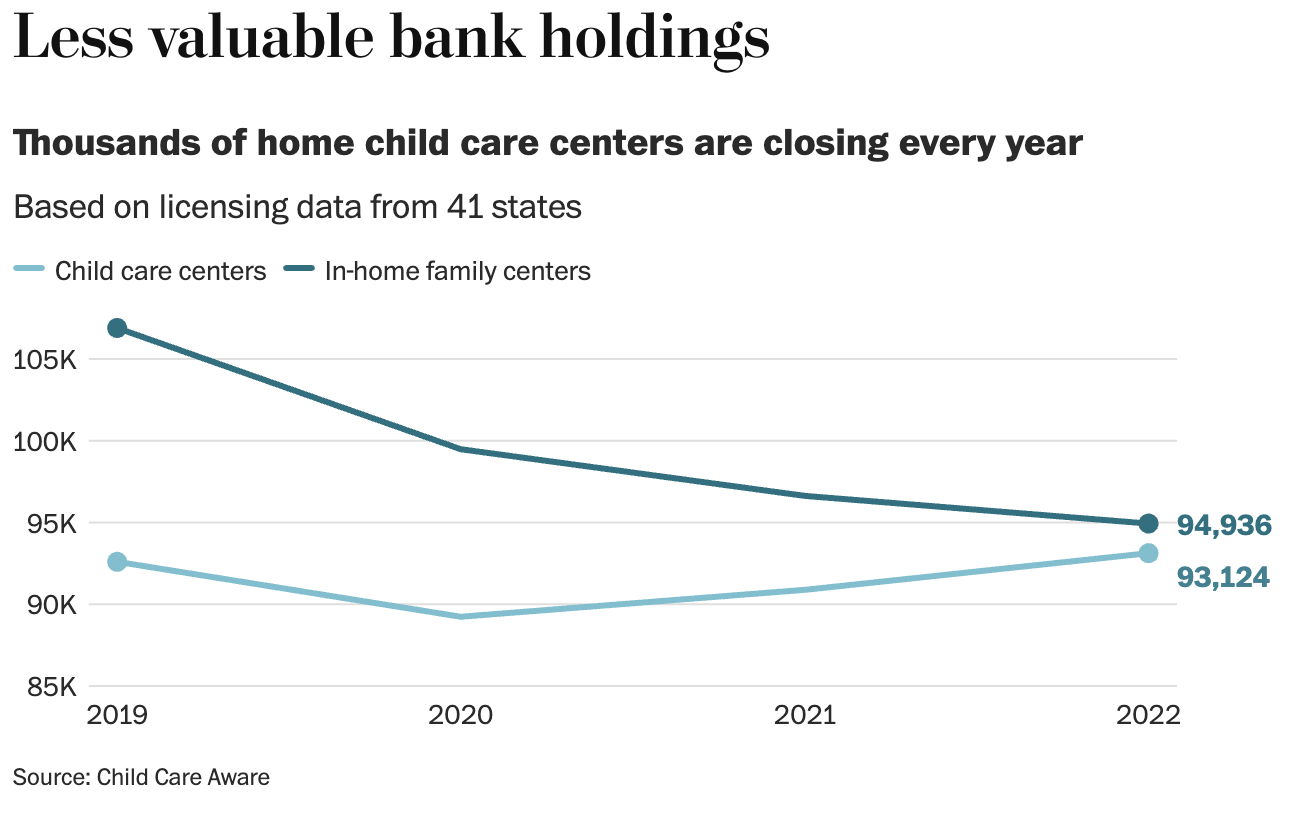 Less valuable bank holdings

Thousands of home child care centers are closing every year

Based on licensing data from 41 states

Child care centers In-home family centers

105K
100K
95K
90K
85K

94,936
93,124

2019 2020 2021 2022

Source: Child Care Aware